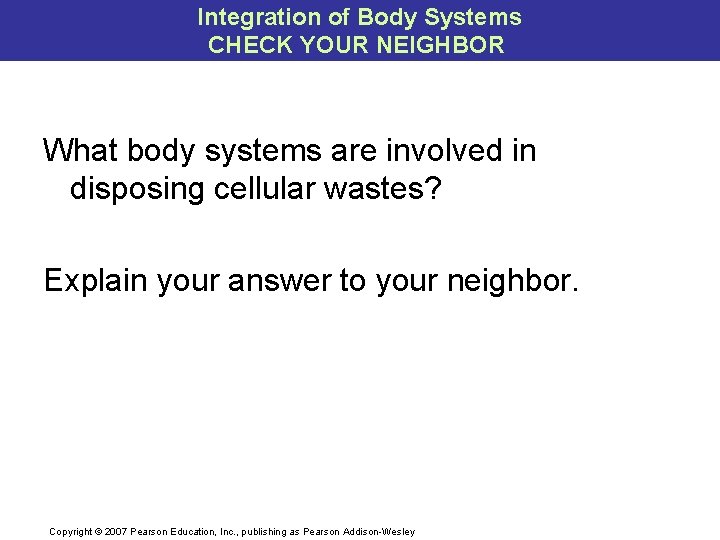 Integration of Body Systems
CHECK YOUR NEIGHBOR

What body systems are involved in disposing cellular wastes?

Explain your answer to your neighbor.

Copyright © 2007 Pearson Education, Inc., publishing as Pearson Addison-Wesley